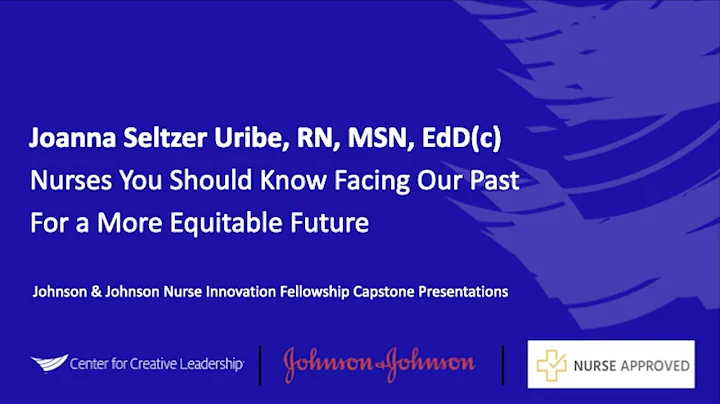 Joanna Seltzer Uribe, RN, MSN, EdD(c)
Nurses You Should Know Facing Our Past For a More Equitable Future

Johnson & Johnson Nurse Innovation Fellowship Capstone Presentations

Center for Creative Leadership

Johnson & Johnson

NURSE APPROVED